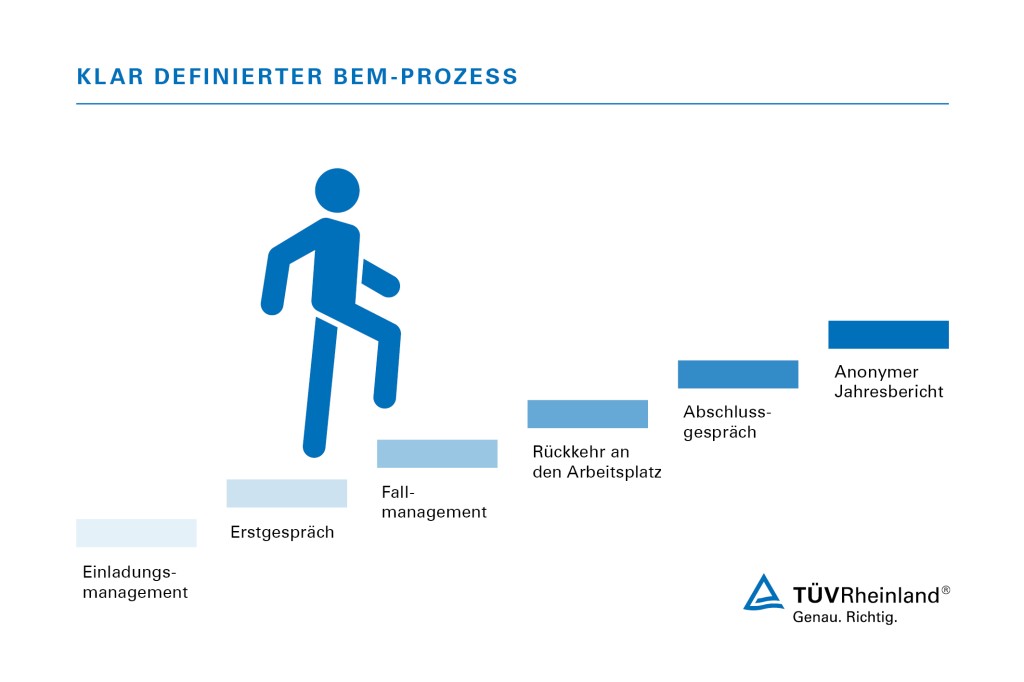 KLAR DEFINIERTER BEM-PROZESS

Einladungsmanagement

Erstgespräch

Fallmanagement

Rückkehr an den Arbeitsplatz

Abschlussgespräch

Anonymer Jahresbericht

TÜVRheinland®
Genau. Richtig.